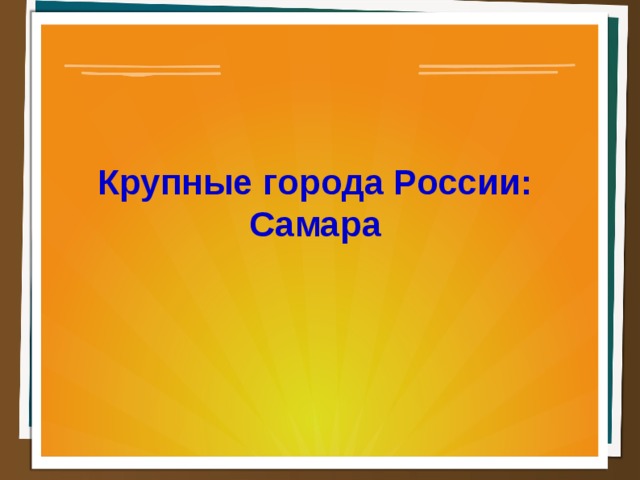 Крупные города России:
Самара